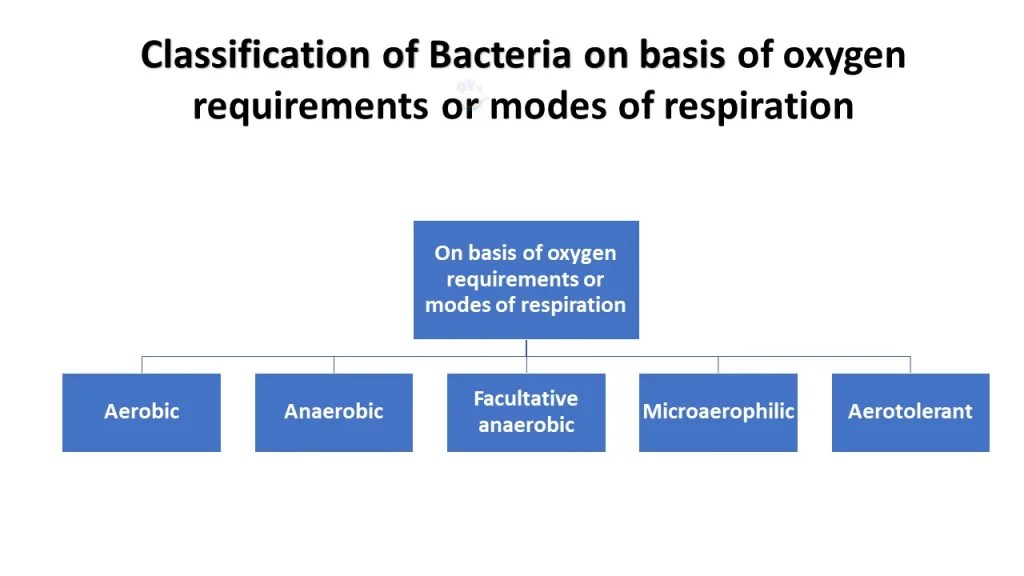 Classification of Bacteria on basis of oxygen requirements or modes of respiration

On basis of oxygen requirements or modes of respiration

Aerobic

Anaerobic

Facultative anaerobic

Microaerophilic

Aerotolerant